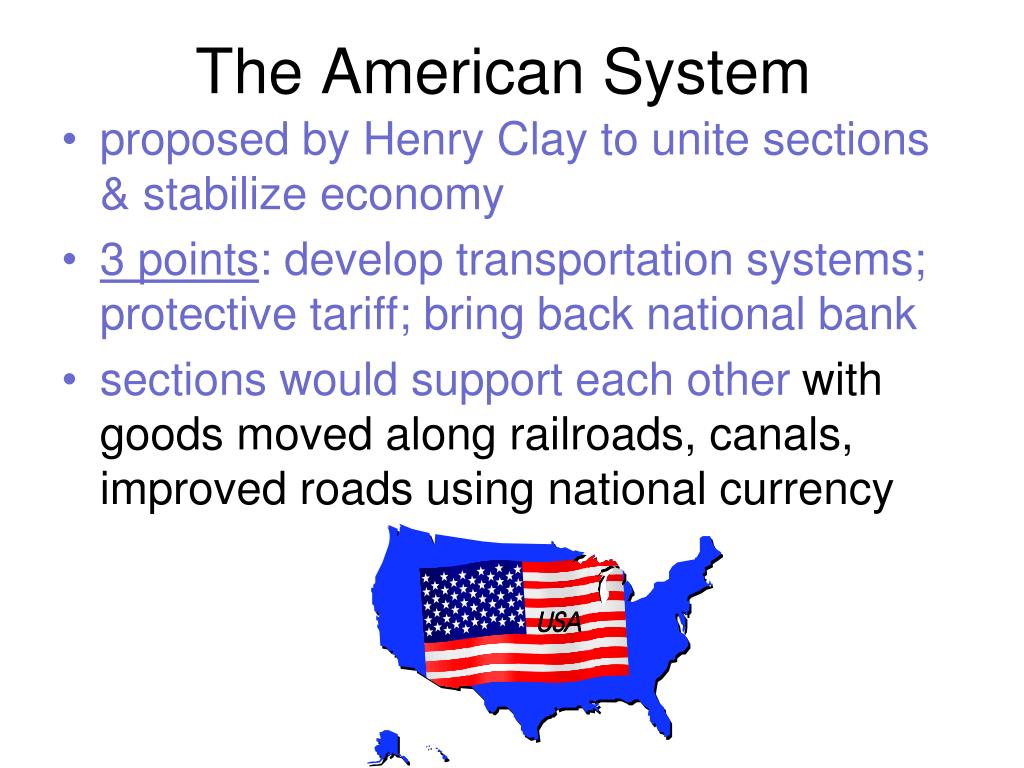 The American System

• proposed by Henry Clay to unite sections & stabilize economy
• 3 points: develop transportation systems; protective tariff; bring back national bank
• sections would support each other with goods moved along railroads, canals, improved roads using national currency

USA